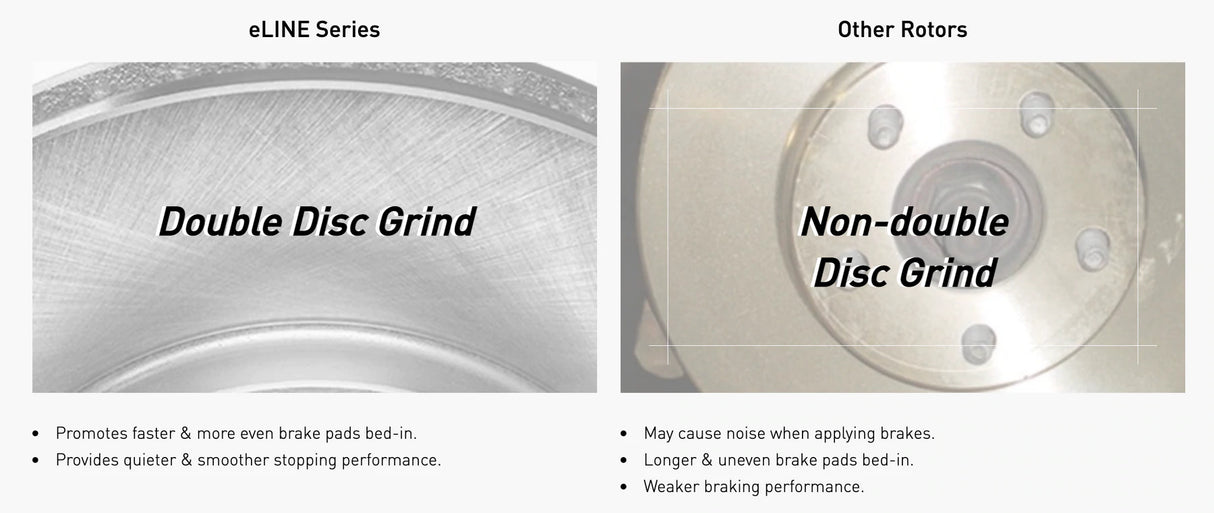 eLINE Series

Double Disc Grind

- Promotes faster & more even brake pads bed-in.
- Provides quieter & smoother stopping performance.

Other Rotors

Non-double Disc Grind

- May cause noise when applying brakes.
- Longer & uneven brake pads bed-in.
- Weaker braking performance.